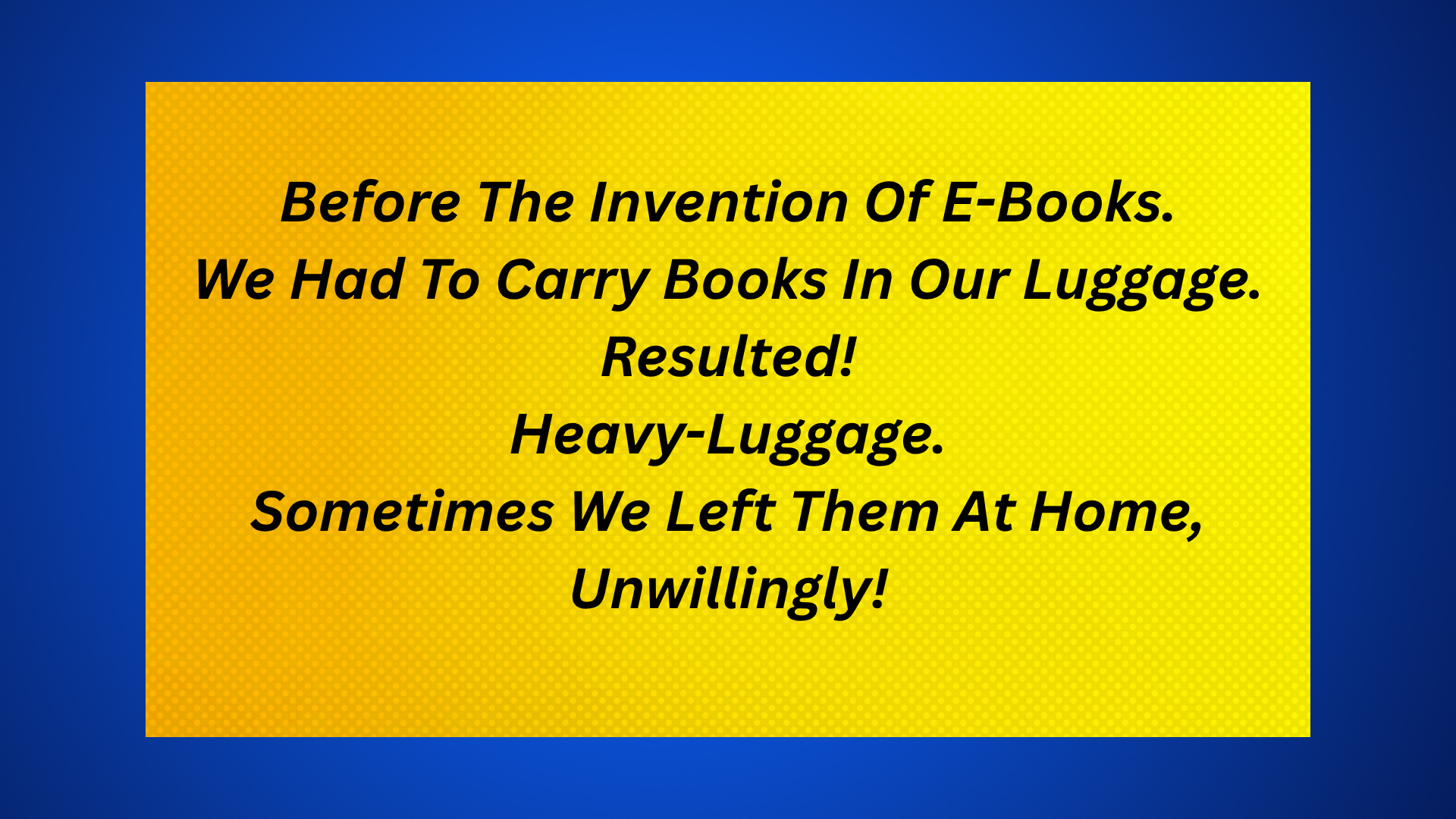 Before The Invention Of E-Books.
We Had To Carry Books In Our Luggage.
Resulted!
Heavy-Luggage.
Sometimes We Left Them At Home,
Unwillingly!